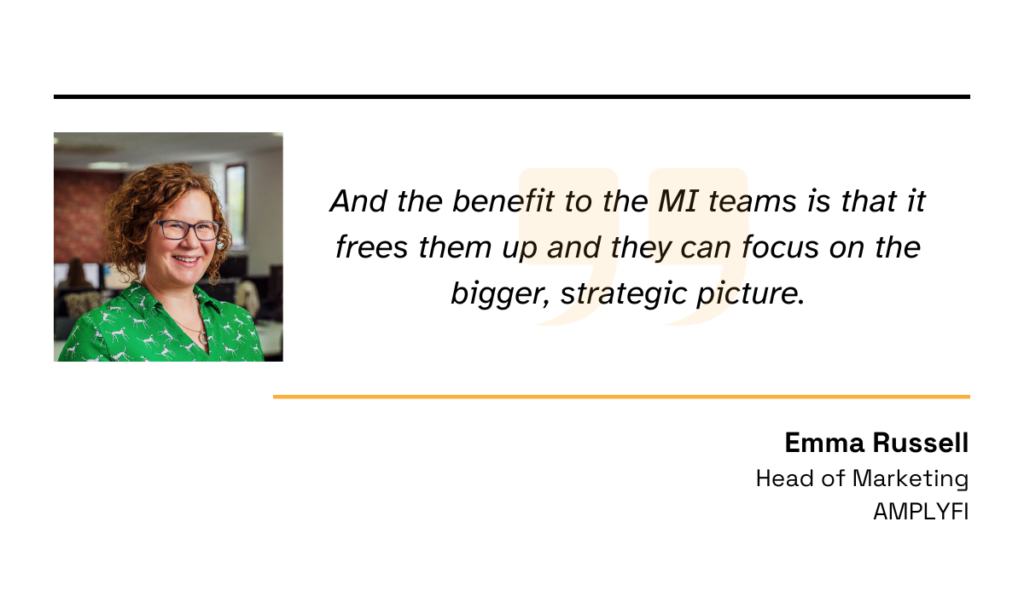 And the benefit to the MI teams is that it frees them up and they can focus on the bigger, strategic picture.

Emma Russell
Head of Marketing
AMPLYFI